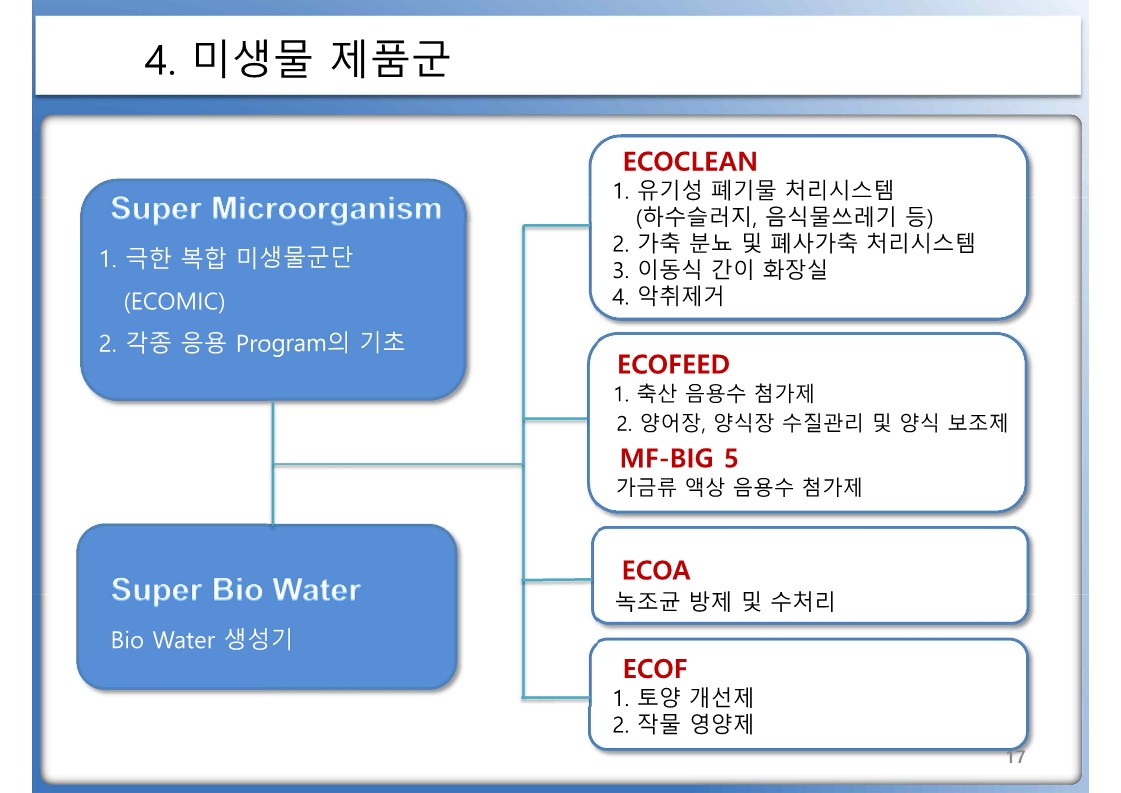 4. 미생물 제품군

Super Microorganism
1. 극한 복합 미생물군단 (ECOMIC)
2. 각종 응용 Program의 기초

Super Bio Water
Bio Water 생성기

ECOCLEAN
1. 유기성 폐기물 처리시스템 (하수슬러지, 음식물쓰레기 등)
2. 가축 분뇨 및 폐사가축 처리시스템
3. 이동식 간이 화장실
4. 악취제거

ECOFEED
1. 축산 음용수 첨가제
2. 양어장, 양식장 수질관리 및 양식 보조제
MF-BIG 5
가금류 액상 음용수 첨가제

ECOA
녹조균 방제 및 수처리

ECOF
1. 토양 개선제
2. 작물 영양제

17